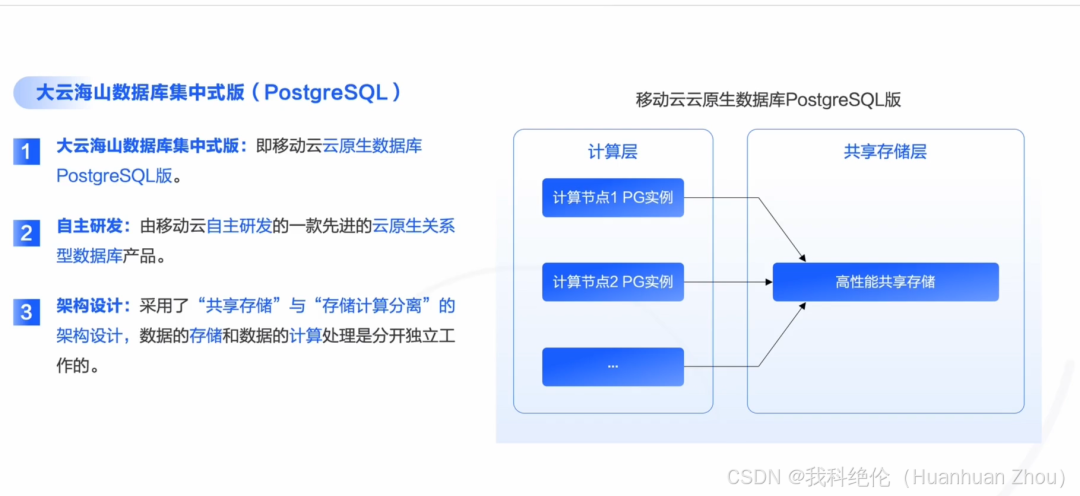 大云海山数据库集中式版（PostgreSQL）

1 大云海山数据库集中式版：即移动云云原生数据库PostgreSQL版。

2 自主研发：由移动云自主研发的一款先进的云原生关系型数据库产品。

3 架构设计：采用了“共享存储”与“存储计算分离”的架构设计，数据的存储和数据的计算处理是分开独立工作的。

移动云云原生数据库PostgreSQL版

计算层

计算节点1 PG实例

计算节点2 PG实例

...

共享存储层

高性能共享存储

CSDN @我科绝伦（Huanhuan Zhou）